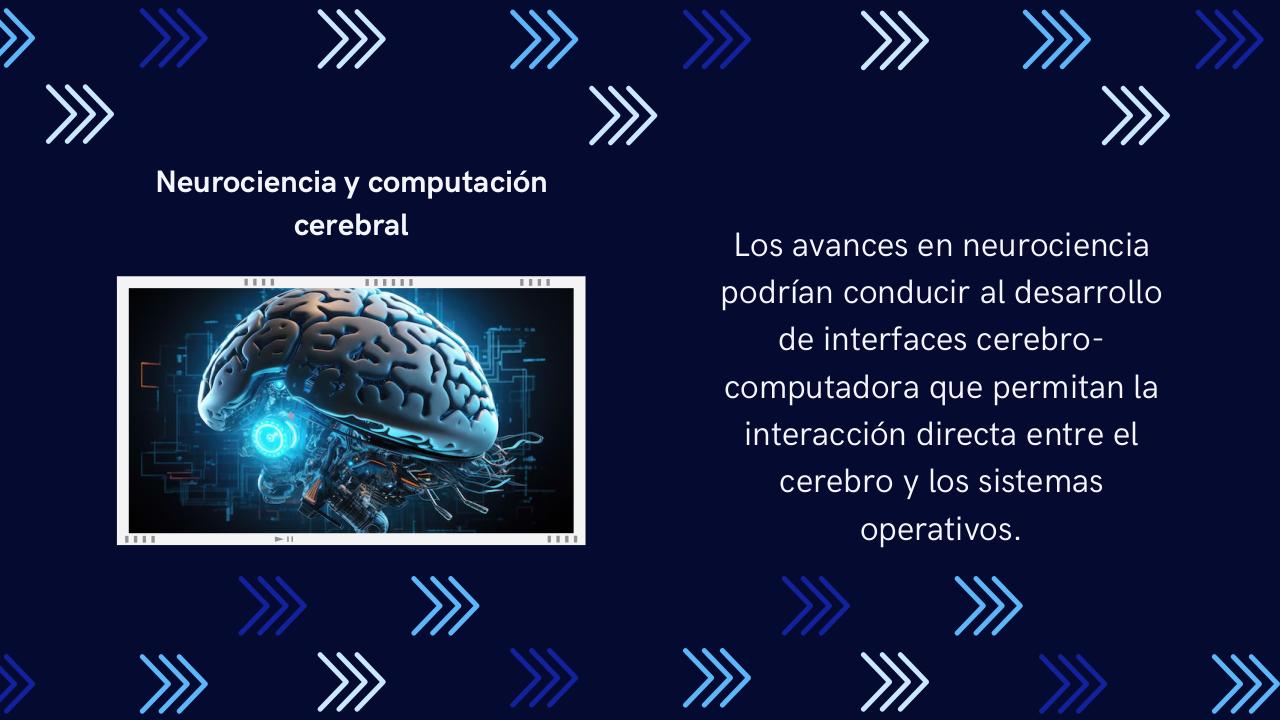 Neurociencia y computación cerebral

Los avances en neurociencia podrían conducir al desarrollo de interfaces cerebro-computadora que permitan la interacción directa entre el cerebro y los sistemas operativos.